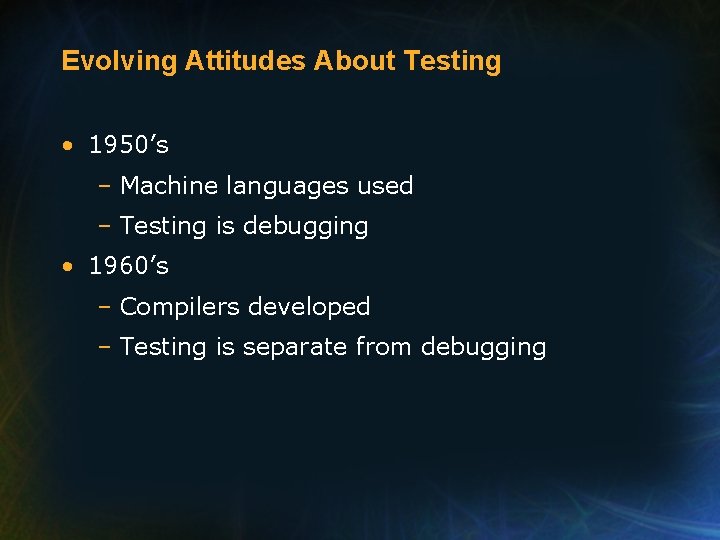 Evolving Attitudes About Testing

• 1950’s
  – Machine languages used
  – Testing is debugging
• 1960’s
  – Compilers developed
  – Testing is separate from debugging